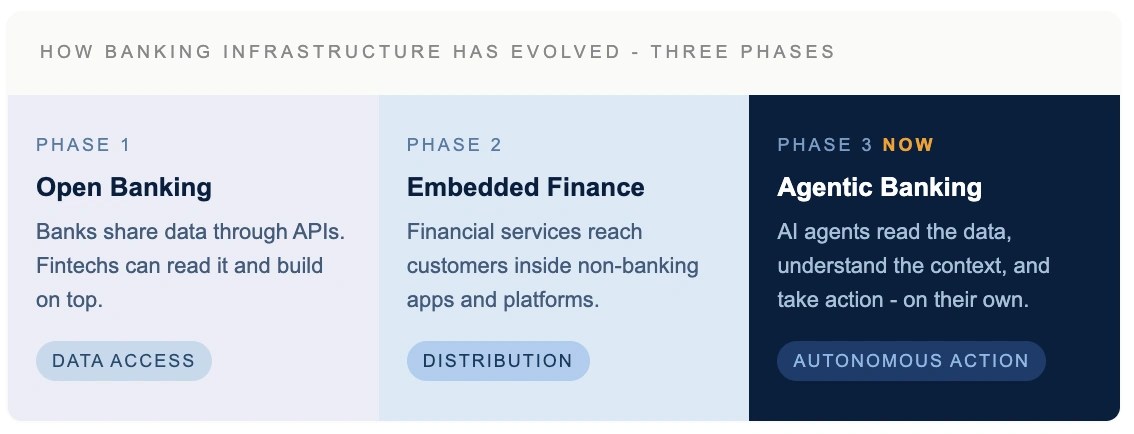 HOW BANKING INFRASTRUCTURE HAS EVOLVED - THREE PHASES

PHASE 1

Open Banking

Banks share data through APIs. Fintechs can read it and build on top.

DATA ACCESS

PHASE 2

Embedded Finance

Financial services reach customers inside non-banking apps and platforms.

DISTRIBUTION

PHASE 3 NOW

Agentic Banking

AI agents read the data, understand the context, and take action - on their own.

AUTONOMOUS ACTION